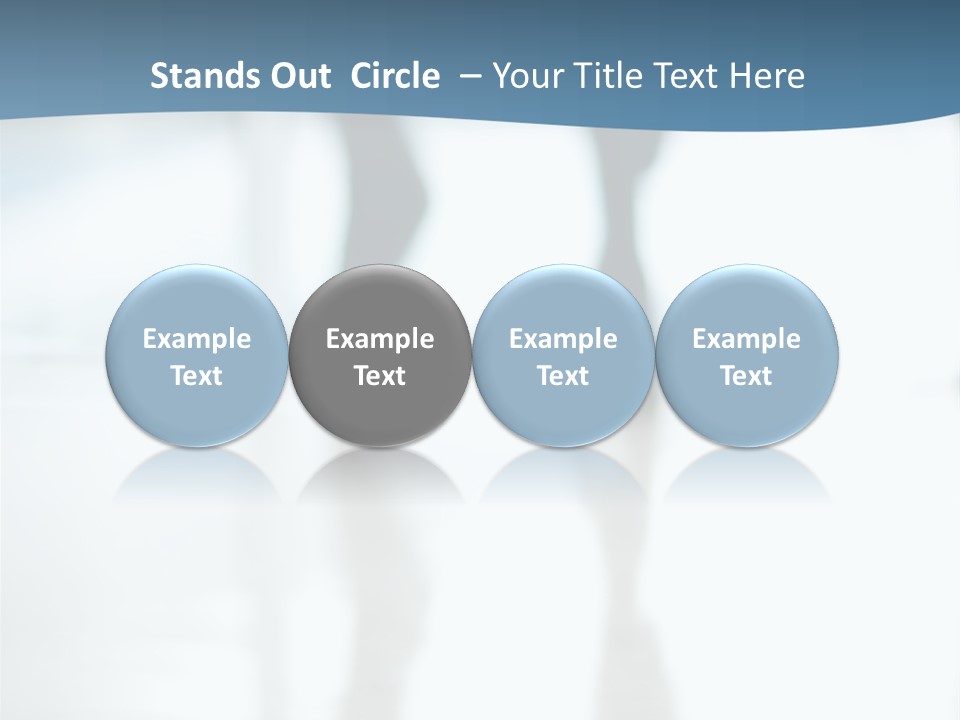 Stands Out Circle – Your Title Text Here

Example Text

Example Text

Example Text

Example Text